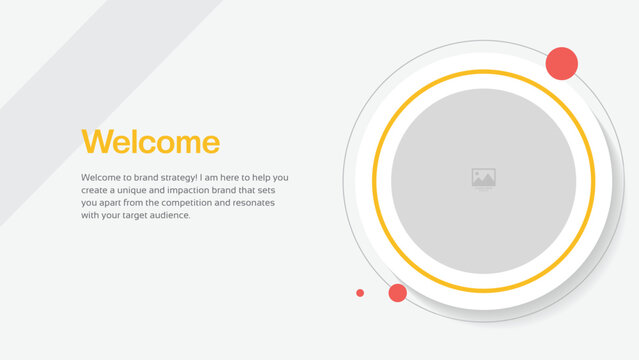 Welcome

Welcome to brand strategy! I am here to help you create a unique and impaction brand that sets you apart from the competition and resonates with your target audience.